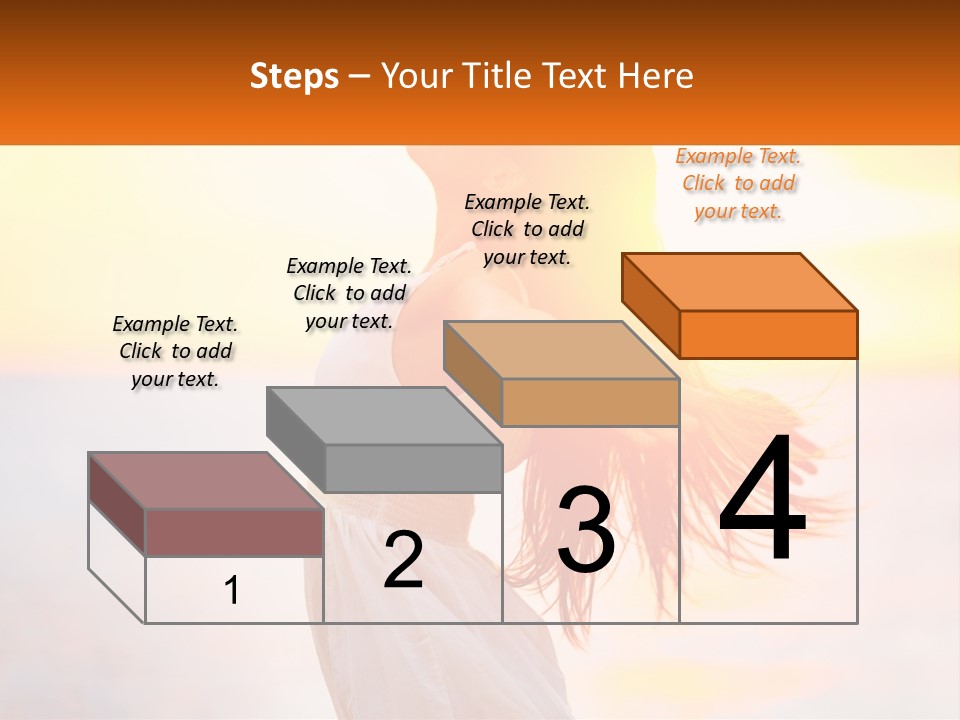 Steps – Your Title Text Here

Example Text. Click to add your text.

Example Text. Click to add your text.

Example Text. Click to add your text.

Example Text. Click to add your text.

1

2

3

4